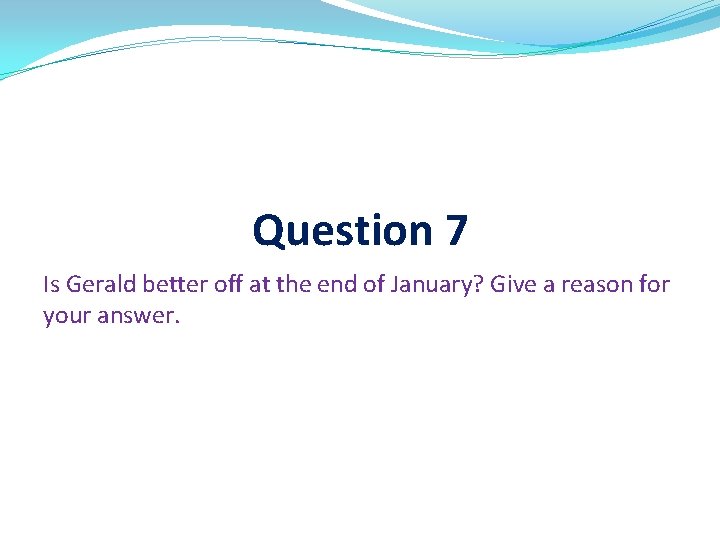 Question 7

Is Gerald better off at the end of January? Give a reason for your answer.